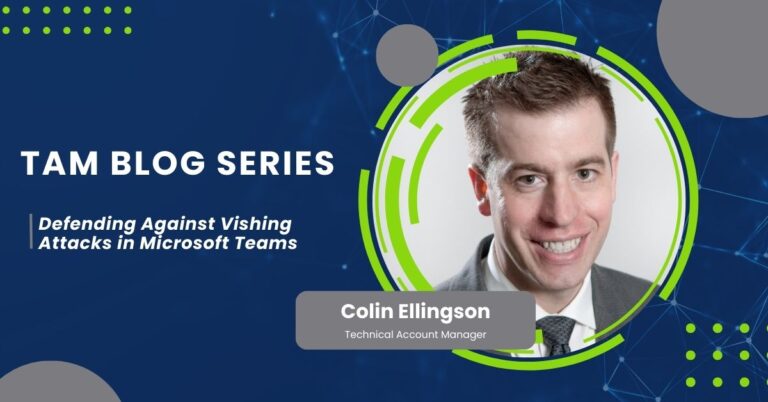 TAM BLOG SERIES

Defending Against Vishing Attacks in Microsoft Teams

Colin Ellingson

Technical Account Manager